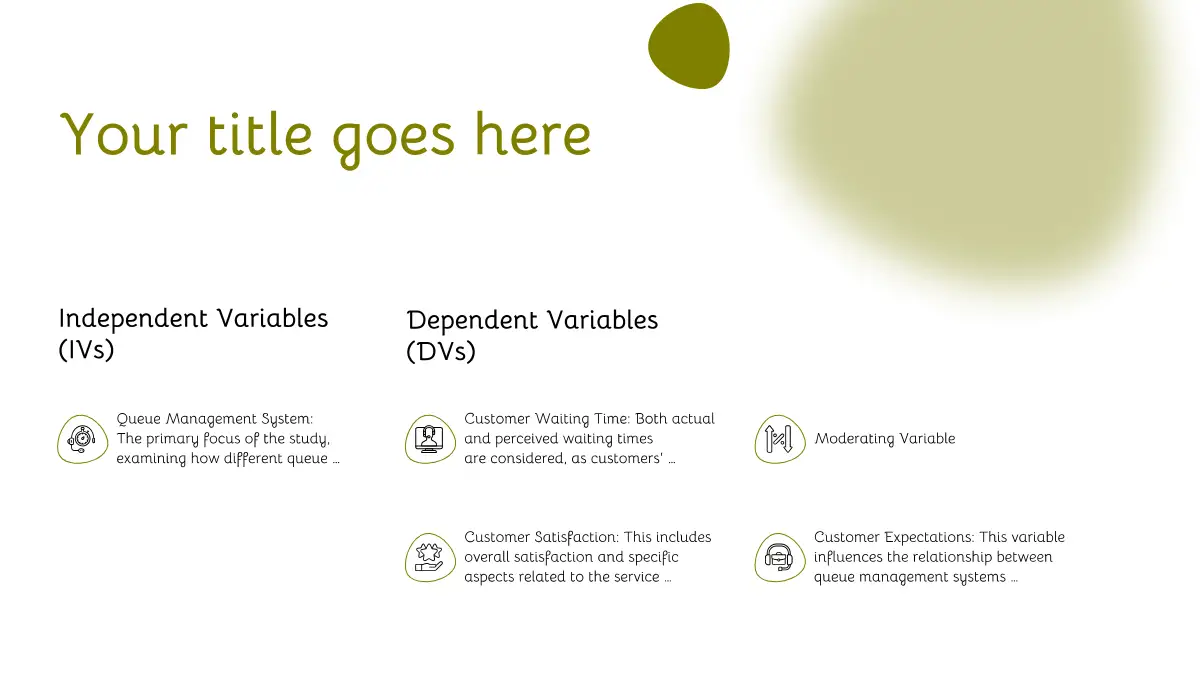 Your title goes here

Independent Variables (IVs)

Queue Management System: The primary focus of the study, examining how different queue ...

Dependent Variables (DVs)

Customer Waiting Time: Both actual and perceived waiting times are considered, as customers' ...

Customer Satisfaction: This includes overall satisfaction and specific aspects related to the service ...

Moderating Variable

Customer Expectations: This variable influences the relationship between queue management systems ...